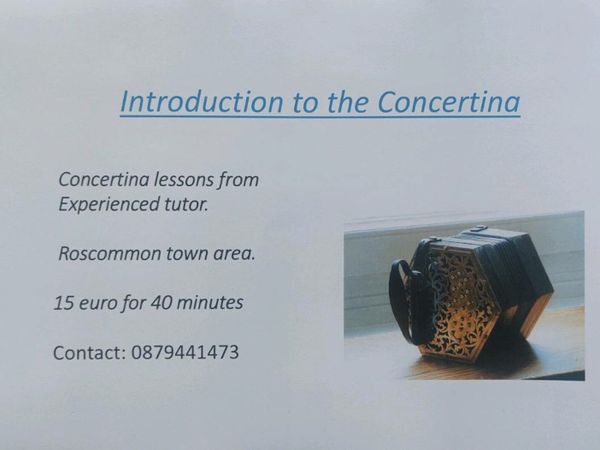 Introduction to the Concertina

Concertina lessons from Experienced tutor.

Roscommon town area.

15 euro for 40 minutes

Contact: 0879441473